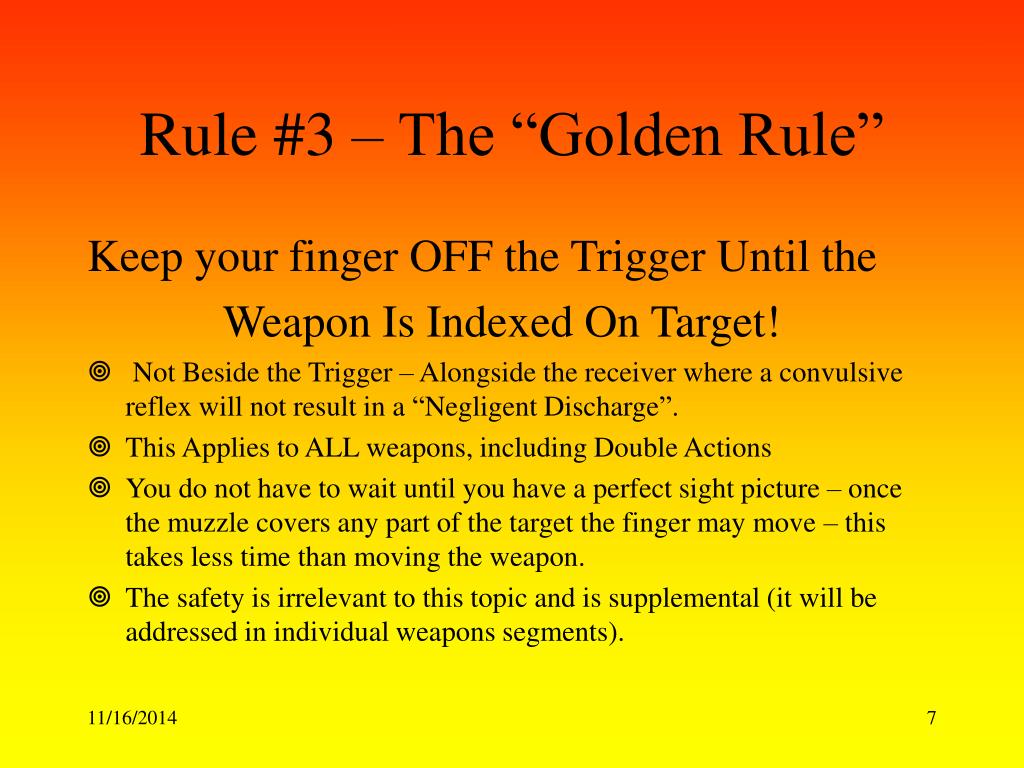 Rule #3 – The “Golden Rule”

Keep your finger OFF the Trigger Until the Weapon Is Indexed On Target!

Not Beside the Trigger – Alongside the receiver where a convulsive reflex will not result in a “Negligent Discharge”.

This Applies to ALL weapons, including Double Actions

You do not have to wait until you have a perfect sight picture – once the muzzle covers any part of the target the finger may move – this takes less time than moving the weapon.

The safety is irrelevant to this topic and is supplemental (it will be addressed in individual weapons segments).

11/16/2014

7